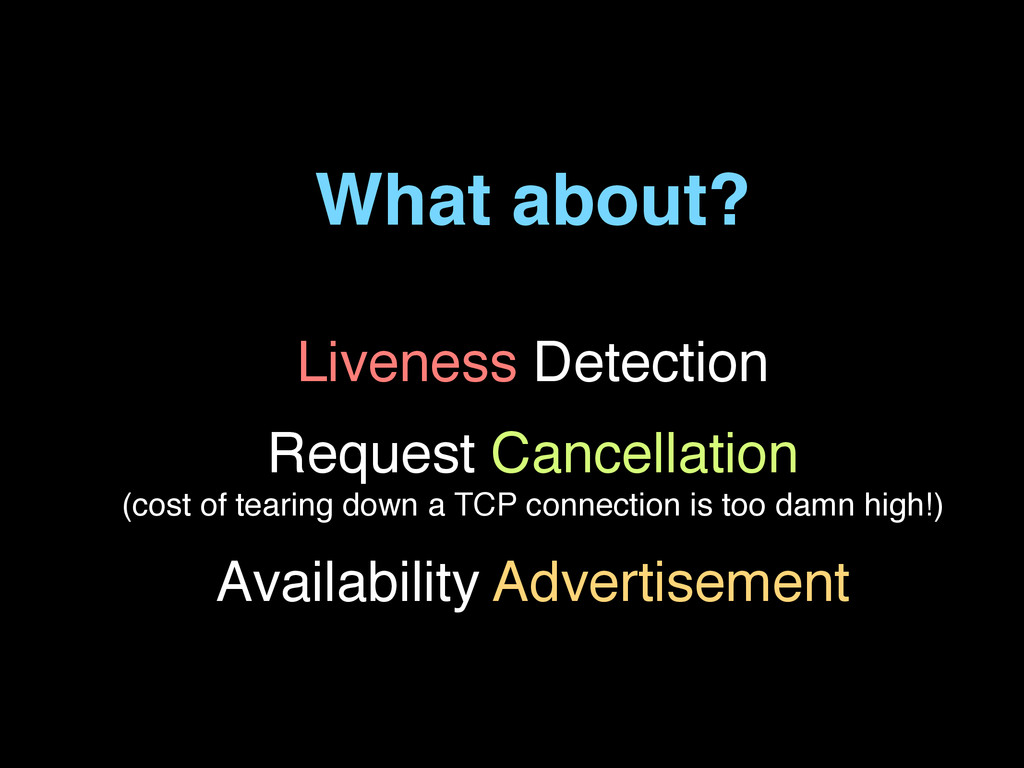 What about?

Liveness Detection

Request Cancellation
(cost of tearing down a TCP connection is too damn high!)

Availability Advertisement